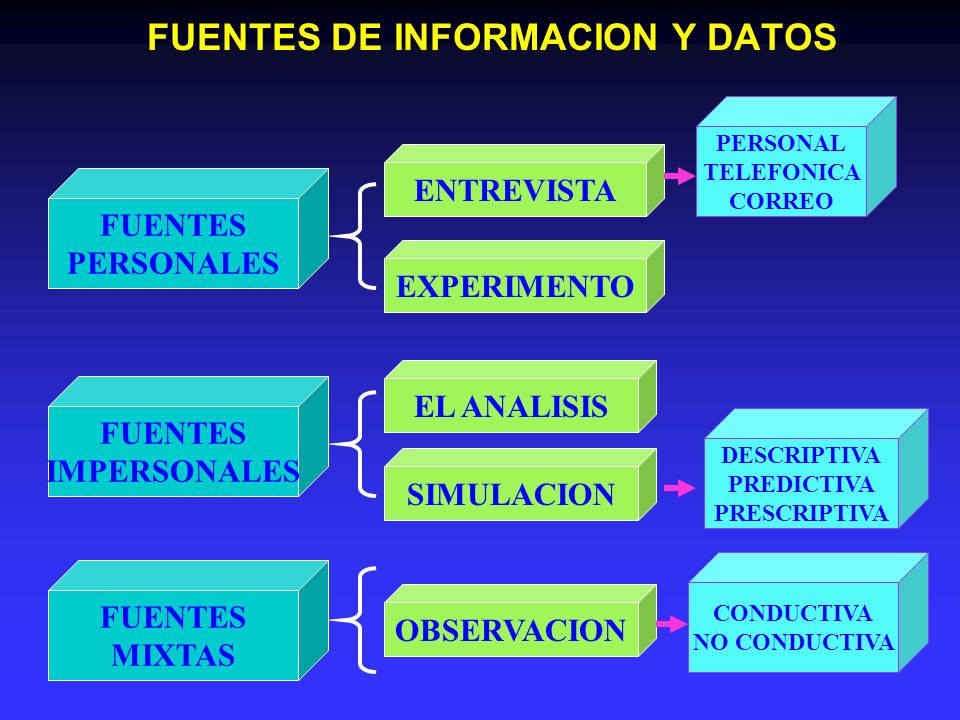 FUENTES DE INFORMACION Y DATOS

FUENTES PERSONALES

ENTREVISTA

PERSONAL
TELEFONICA
CORREO

EXPERIMENTO

FUENTES IMPERSONALES

EL ANALISIS

SIMULACION

DESCRIPTIVA
PREDICTIVA
PRESCRIPTIVA

FUENTES MIXTAS

OBSERVACION

CONDUCTIVA
NO CONDUCTIVA